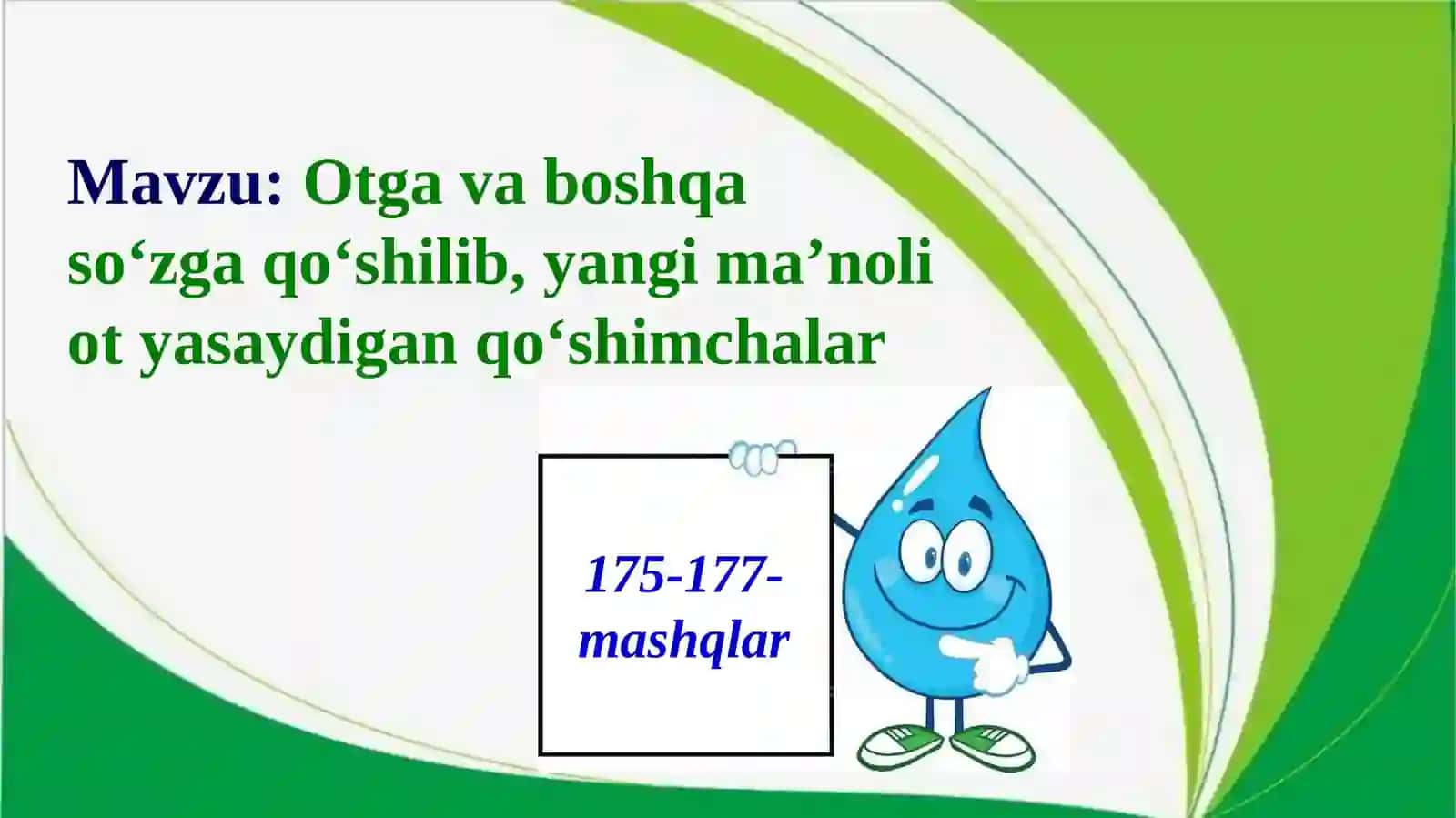 Mavzu: Otga va boshqa so‘zga qo‘shilib, yangi ma’noli ot yasaydigan qo‘shimchalar

175-177-mashqlar